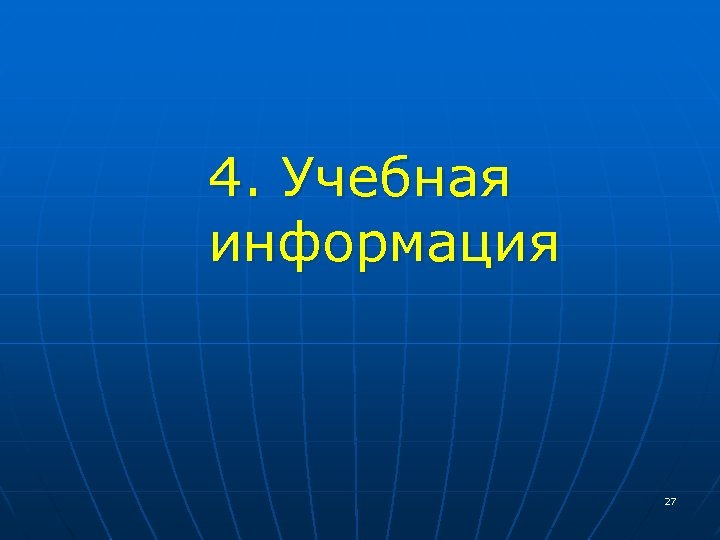 4. Учебная информация

27